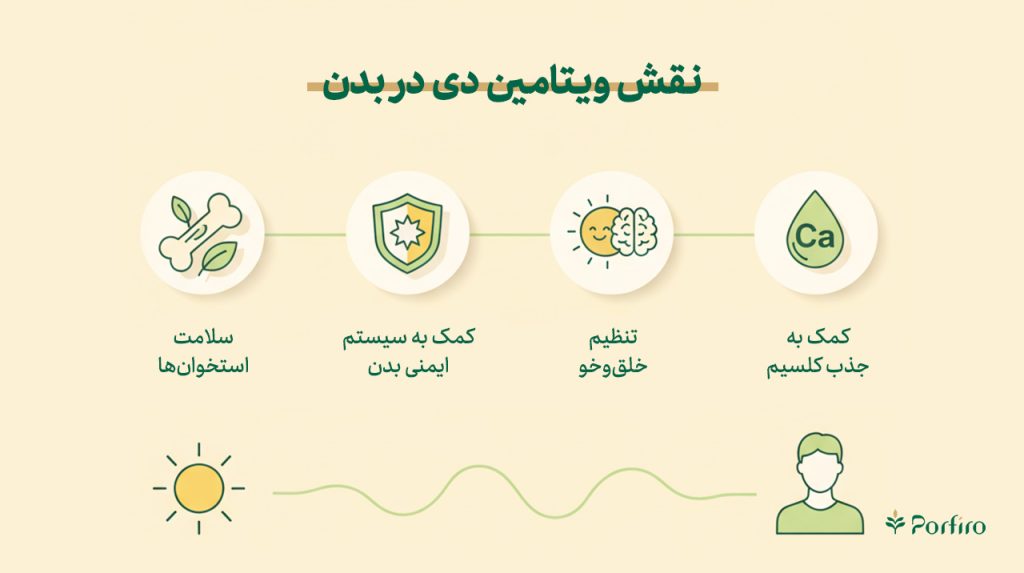 نقش ویتامین دی در بدن

Ca

کمک به جذب کلسیم

تنظیم خلق‌وخو

کمک به سیستم ایمنی بدن

سلامت استخوان‌ها

Porfiro